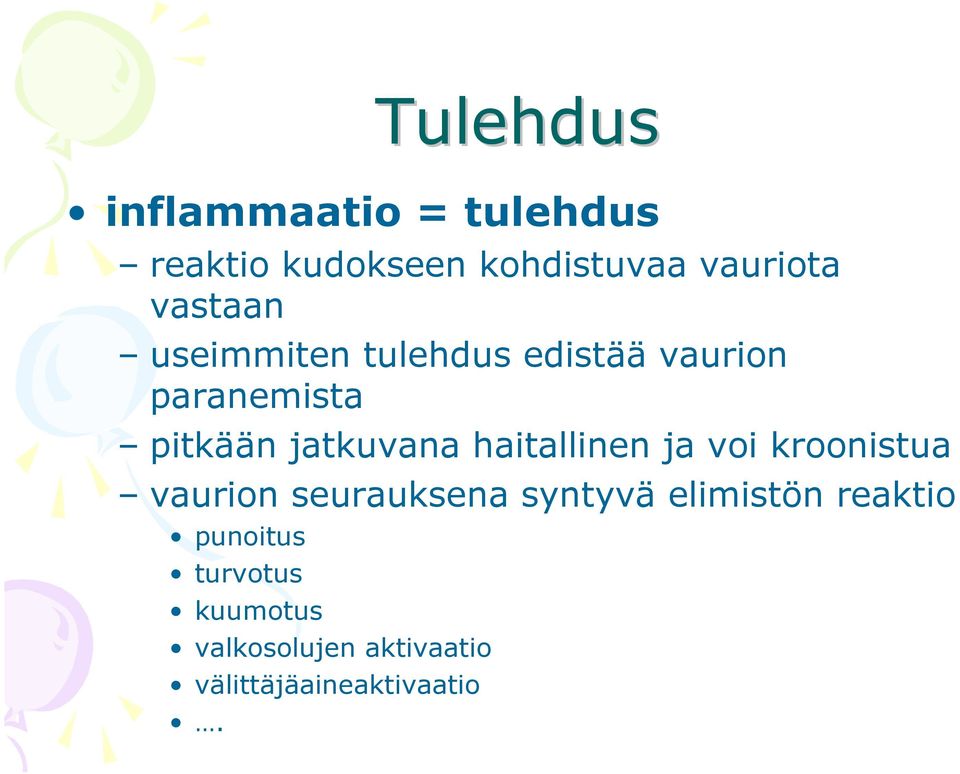 Tulehdus

• inflammaatio = tulehdus
  – reaktio kudokseen kohdistuvaa vauriota vastaan
  – useimmiten tulehdus edistää vaurion paranemista
  – pitkään jatkuvana haitallinen ja voi kroonistua
  – vaurion seurauksena syntyvä elimistön reaktio
    • punoitus
    • turvotus
    • kuumotus
    • valkosolujen aktivaatio
    • välittäjäaineaktivaatio
    • ….